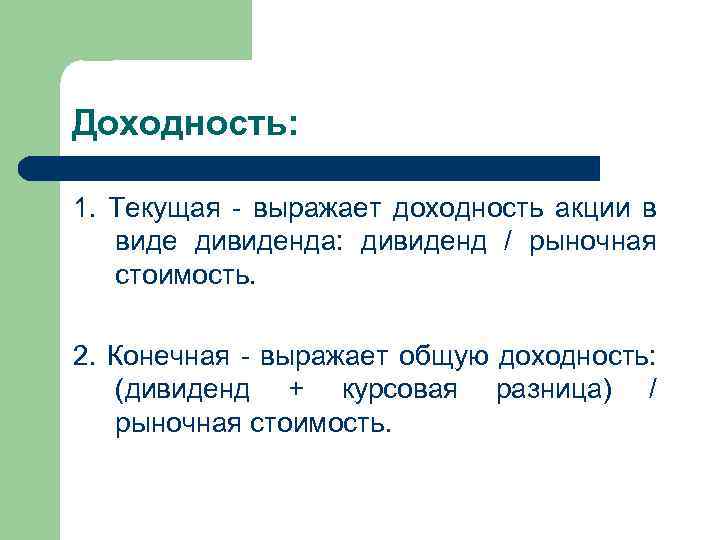 Доходность:

1. Текущая - выражает доходность акции в виде дивиденда: дивиденд / рыночная стоимость.

2. Конечная - выражает общую доходность: (дивиденд + курсовая разница) / рыночная стоимость.